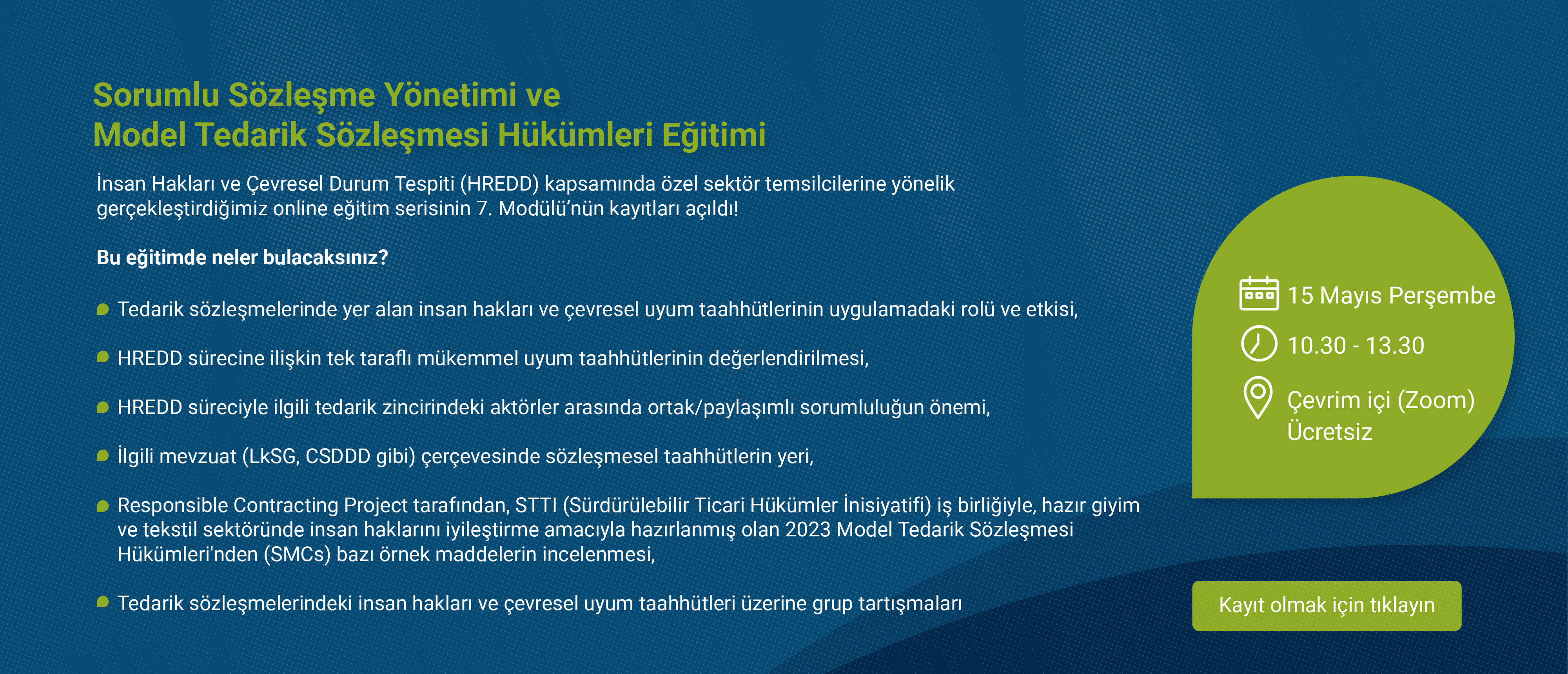 Sorumlu Sözleşme Yönetimi ve
Model Tedarik Sözleşmesi Hükümleri Eğitimi

İnsan Hakları ve Çevresel Durum Tespiti (HREDD) kapsamında özel sektör temsilcilerine yönelik gerçekleştirdiğimiz online eğitim serisinin 7. Modülü'nün kayıtları açıldı!

Bu eğitimde neler bulacaksınız?

Tedarik sözleşmelerinde yer alan insan hakları ve çevresel uyum taahhütlerinin uygulamadaki rolü ve etkisi,

HREDD sürecine ilişkin tek taraflı mükemmel uyum taahhütlerinin değerlendirilmesi,

HREDD süreciyle ilgili tedarik zincirindeki aktörler arasında ortak/paylaşımlı sorumluluğun önemi,

İlgili mevzuat (LkSG, CSDDD gibi) çerçevesinde sözleşmesel taahhütlerin yeri,

Responsible Contracting Project tarafından, STTI (Sürdürülebilir Ticari Hükümler İnisiyatifi) iş birliğiyle, hazır giyim ve tekstil sektöründe insan haklarını iyileştirme amacıyla hazırlanmış olan 2023 Model Tedarik Sözleşmesi Hükümleri'nden (SMCs) bazı örnek maddelerin incelenmesi,

Tedarik sözleşmelerindeki insan hakları ve çevresel uyum taahhütleri üzerine grup tartışmaları

15 Mayıs Perşembe

10.30 - 13.30

Çevrim içi (Zoom)
Ücretsiz

Kayıt olmak için tıklayın